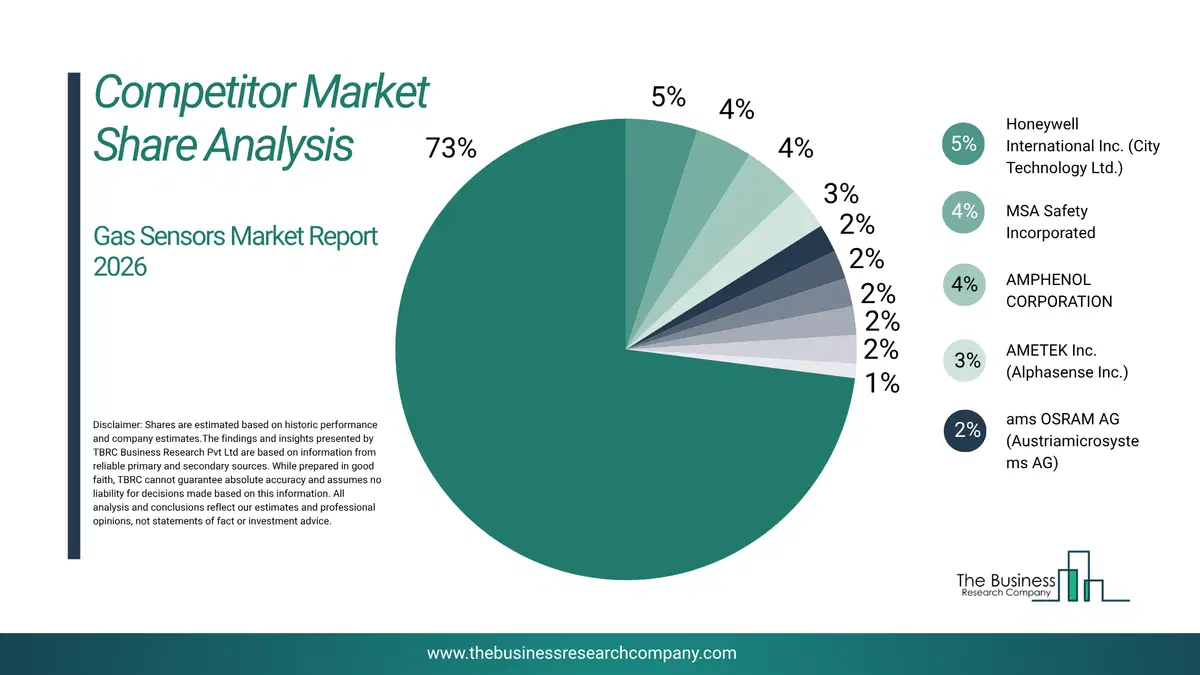 Competitor Market Share Analysis

Gas Sensors Market Report 2026

Disclaimer: Shares are estimated based on historic performance and company estimates.The findings and insights presented by TBRC Business Research Pvt Ltd are based on information from reliable primary and secondary sources. While prepared in good faith, TBRC cannot guarantee absolute accuracy and assumes no liability for decisions made based on this information. All analysis and conclusions reflect our estimates and professional opinions, not statements of fact or investment advice.

73%
5%
4%
4%
3%
2%
2%
2%
2%
2%
1%

5% Honeywell International Inc. (City Technology Ltd.)

4% MSA Safety Incorporated

4% AMPHENOL CORPORATION

3% AMETEK Inc. (Alphasense Inc.)

2% ams OSRAM AG (Austriamicrosystems AG)

The Business Research Company

www.thebusinessresearchcompany.com